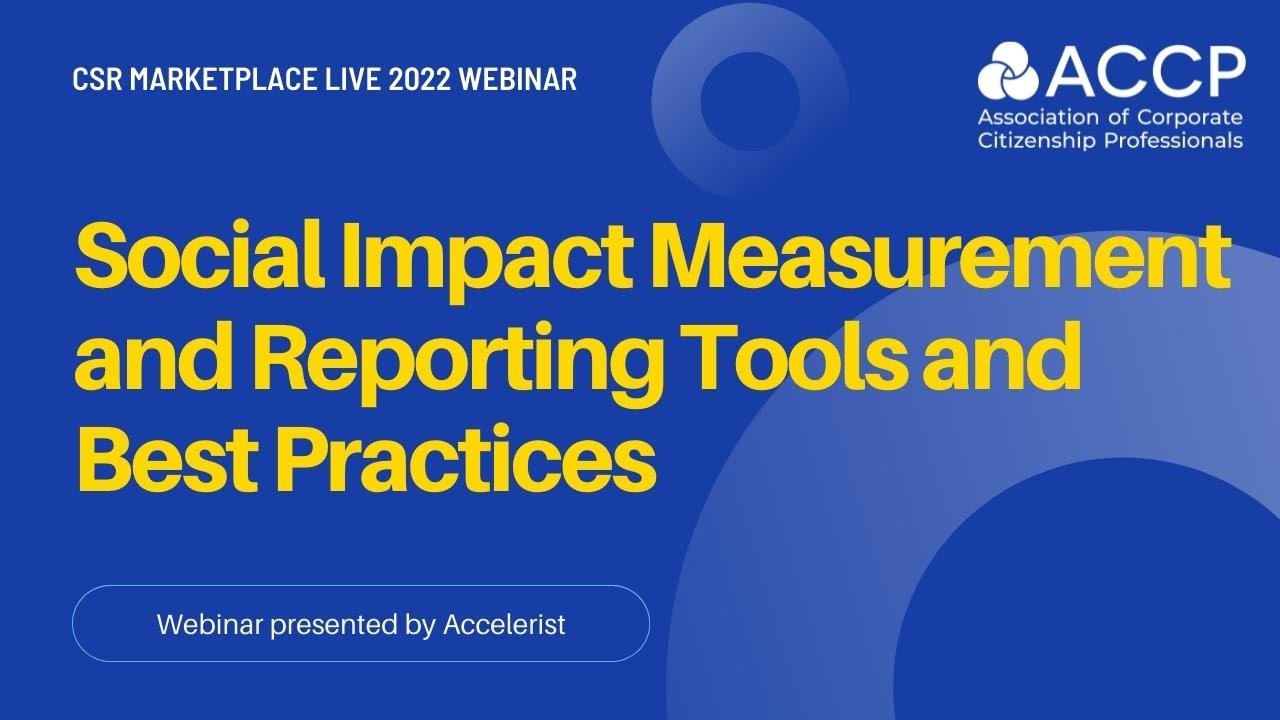 CSR MARKETPLACE LIVE 2022 WEBINAR

ACCP
Association of Corporate Citizenship Professionals

Social Impact Measurement and Reporting Tools and Best Practices

Webinar presented by Accelerist